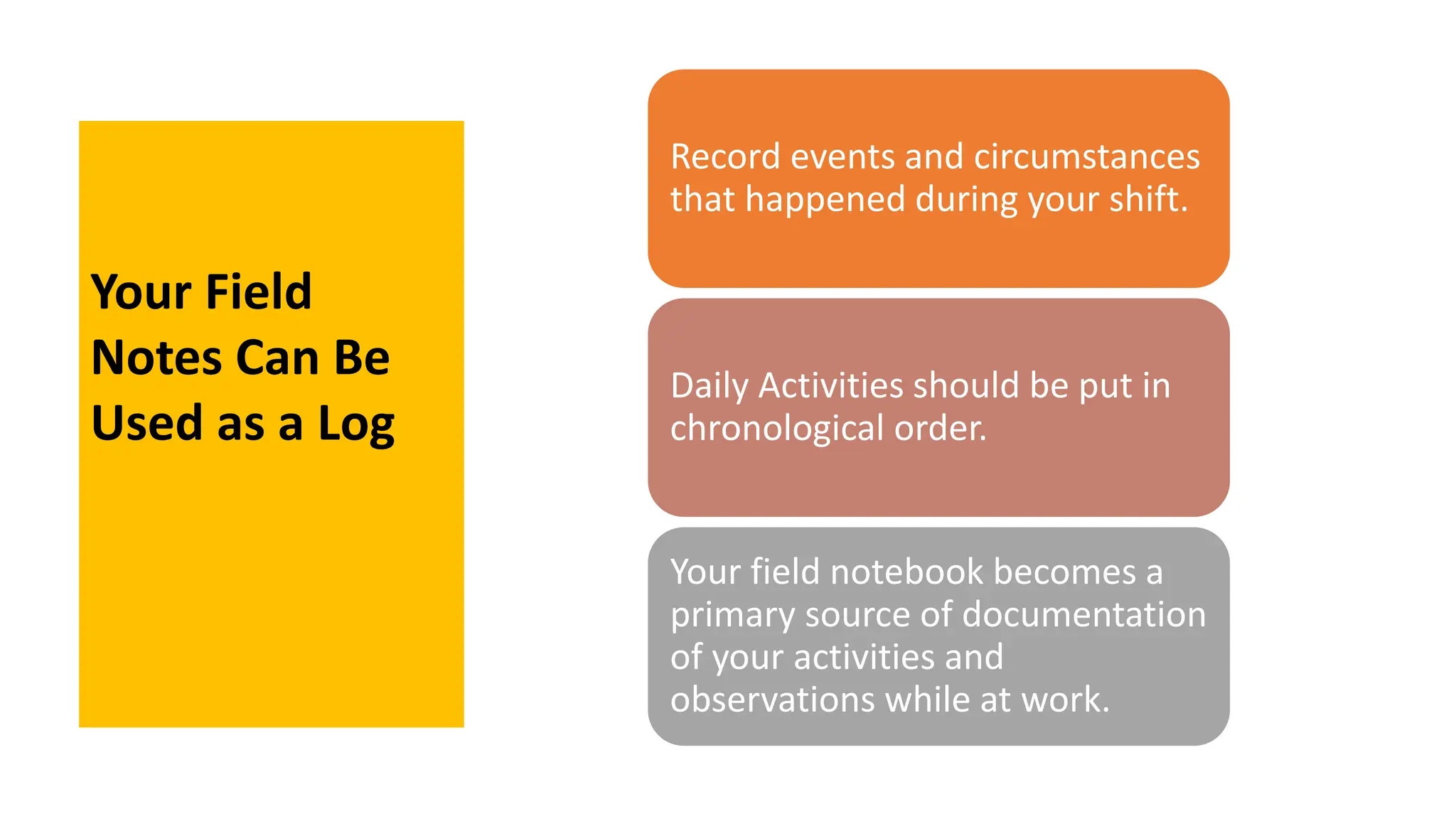 Your Field Notes Can Be Used as a Log

Record events and circumstances that happened during your shift.

Daily Activities should be put in chronological order.

Your field notebook becomes a primary source of documentation of your activities and observations while at work.